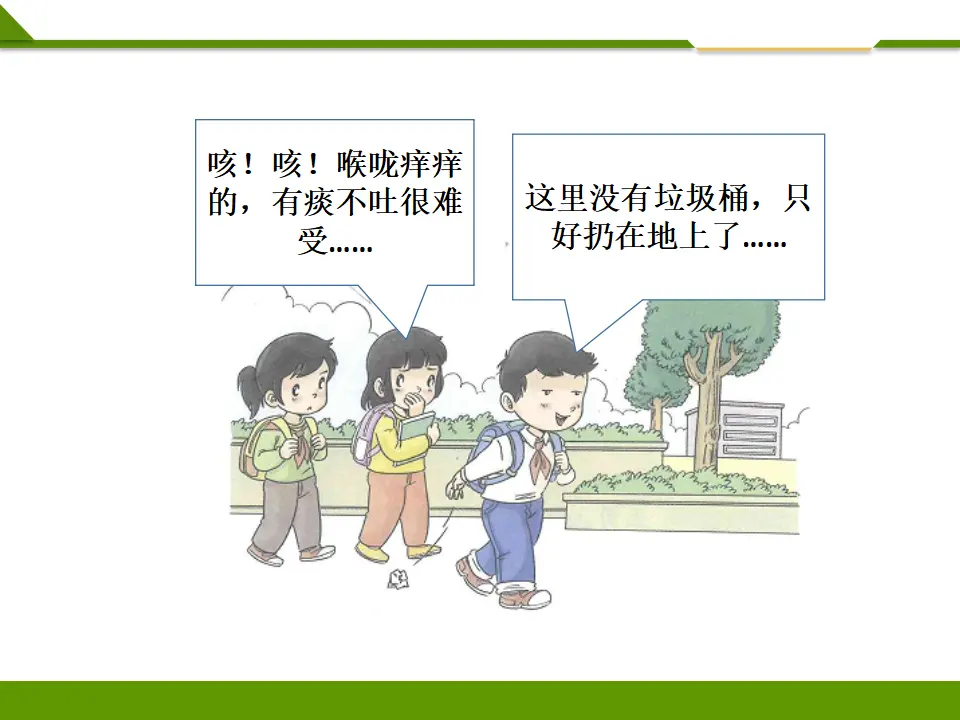 咳！咳！喉咙痒痒的，有痰不吐很难受……

这里没有垃圾桶，只好扔在地上了……